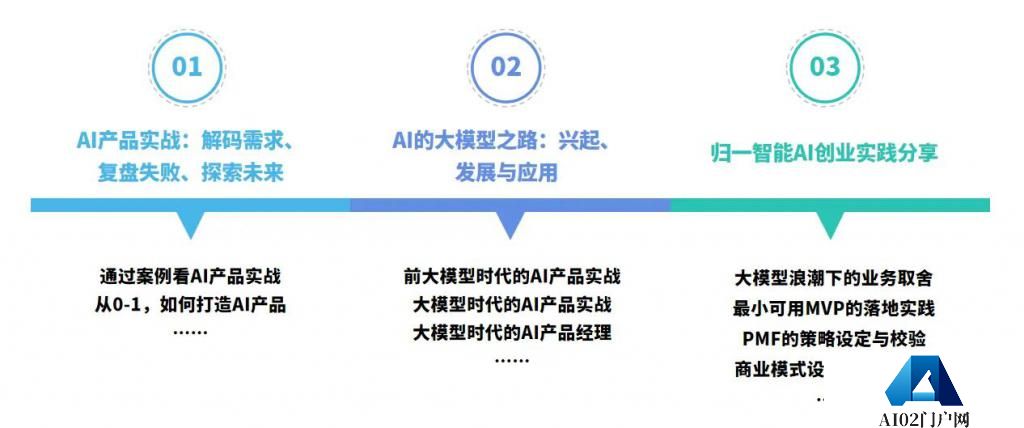 01

AI产品实战：解码需求、复盘失败、探索未来

通过案例看AI产品实战
从0-1，如何打造AI产品
……

02

AI的大模型之路：兴起、发展与应用

前大模型时代的AI产品实战
大模型时代的AI产品实战
大模型时代的AI产品经理
……

03

归一智能AI创业实践分享

大模型浪潮下的业务取舍
最小可用MVP的落地实践
PMF的策略设定与校验
商业模式设

AI02门户网